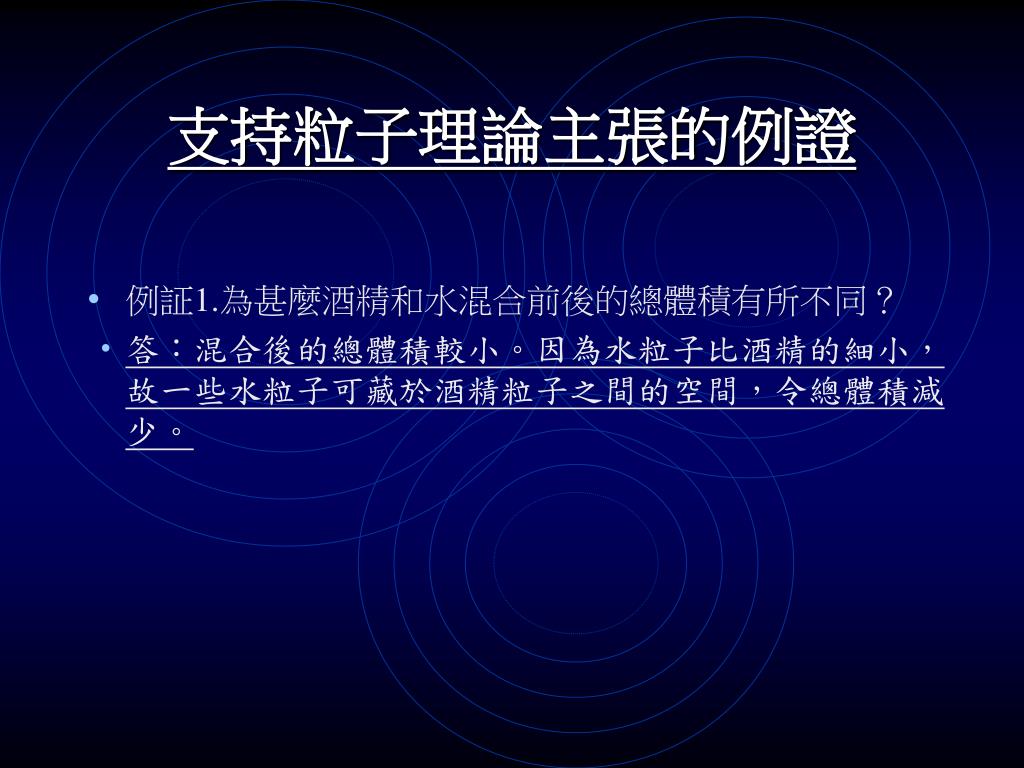 支持粒子理論主張的例證

• 例証1.為甚麼酒精和水混合前後的總體積有所不同？
• 答：混合後的總體積較小。因為水粒子比酒精的細小，故一些水粒子可藏於酒精粒子之間的空間，令總體積減少。